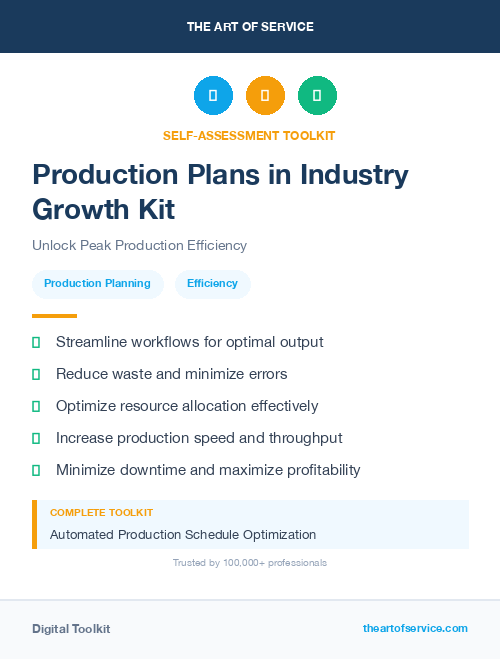 THE ART OF SERVICE

SELF-ASSESSMENT TOOLKIT

Production Plans in Industry Growth Kit

Unlock Peak Production Efficiency

Production Planning

Efficiency

Streamline workflows for optimal output

Reduce waste and minimize errors

Optimize resource allocation effectively

Increase production speed and throughput

Minimize downtime and maximize profitability

COMPLETE TOOLKIT

Automated Production Schedule Optimization

Trusted by 100,000+ professionals

Digital Toolkit

theartofservice.com